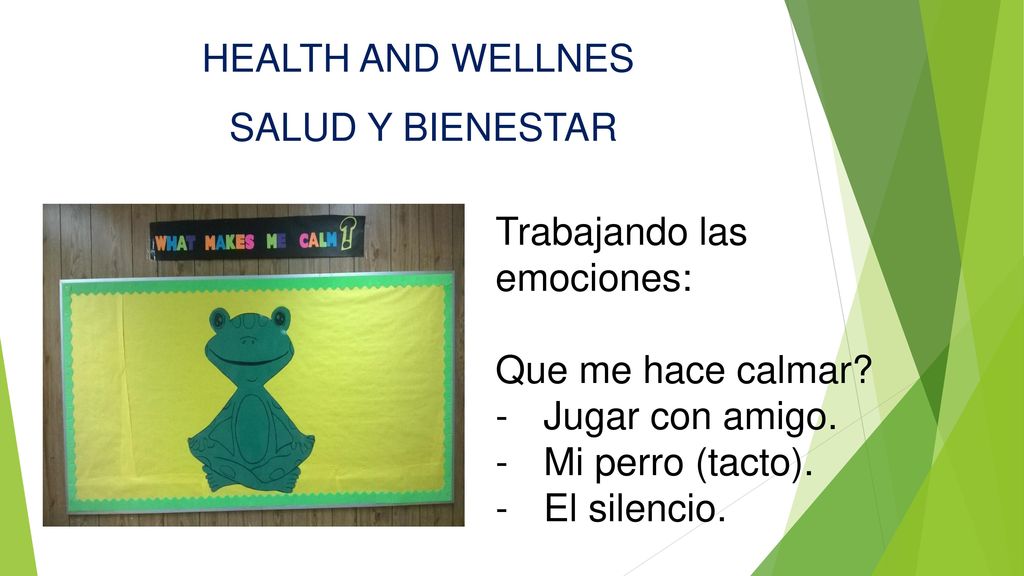 HEALTH AND WELLNES

SALUD Y BIENESTAR

WHAT MAKES ME CALM?

Trabajando las emociones:

Que me hace calmar?
- Jugar con amigo.
- Mi perro (tacto).
- El silencio.